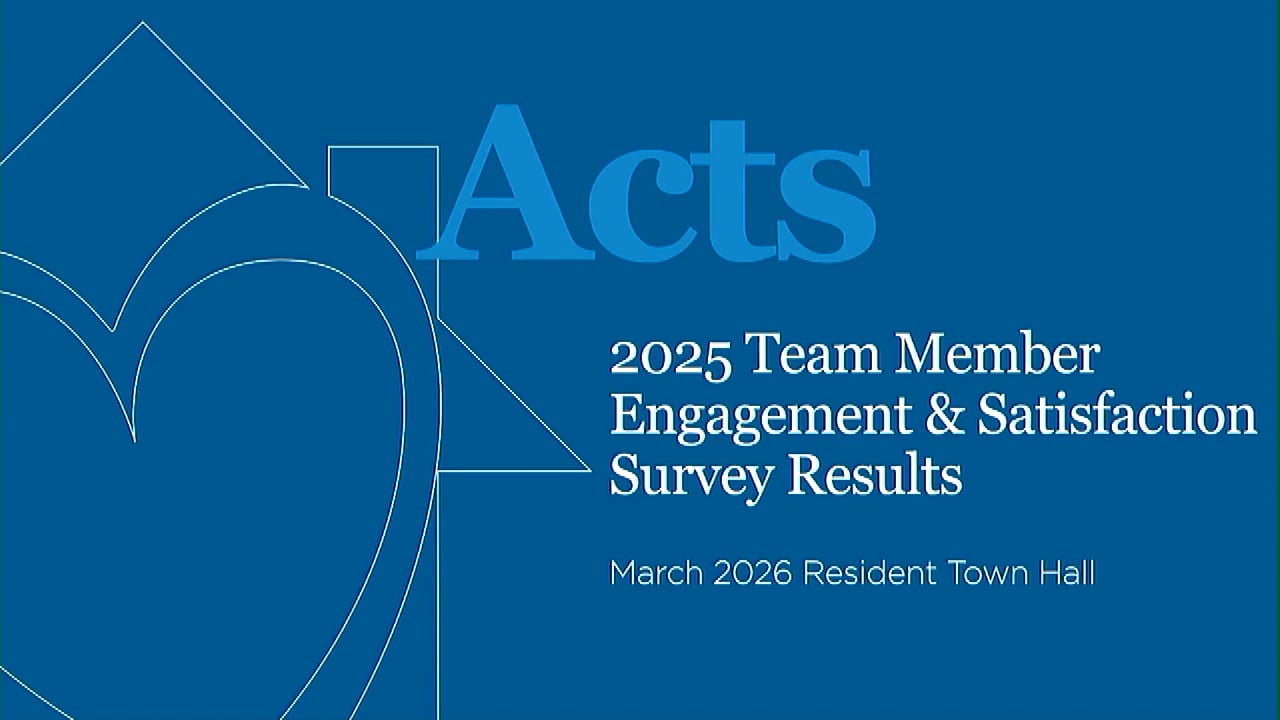 Acts

2025 Team Member Engagement & Satisfaction Survey Results

March 2026 Resident Town Hall